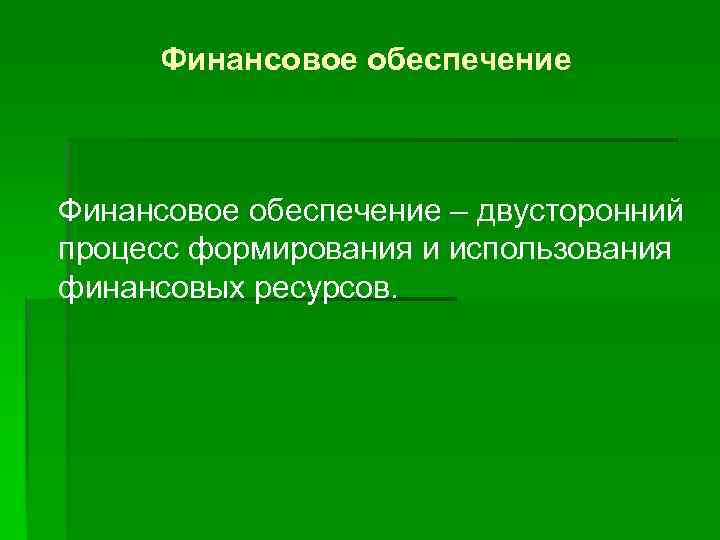 Финансовое обеспечение

Финансовое обеспечение – двусторонний процесс формирования и использования финансовых ресурсов.